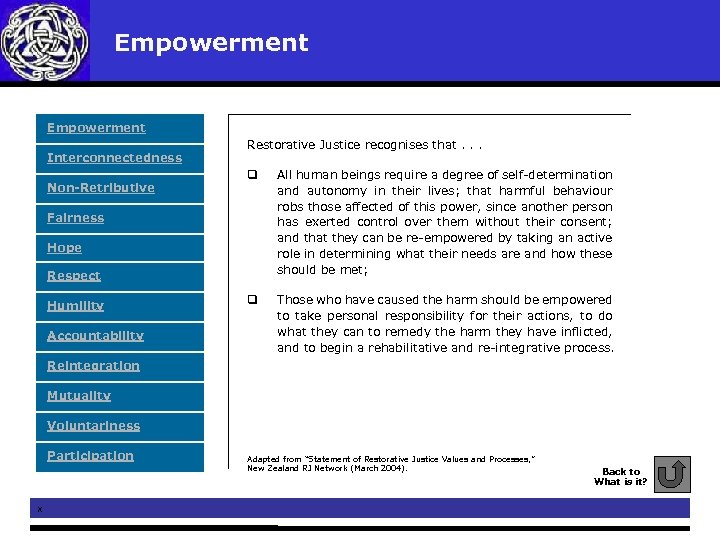 Empowerment

Empowerment

Interconnectedness

Non-Retributive

Fairness

Hope

Respect

Humility

Accountability

Reintegration

Mutuality

Voluntariness

Participation

Restorative Justice recognises that . . .

❑ All human beings require a degree of self-determination and autonomy in their lives; that harmful behaviour robs those affected of this power, since another person has exerted control over them without their consent; and that they can be re-empowered by taking an active role in determining what their needs are and how these should be met;

❑ Those who have caused the harm should be empowered to take personal responsibility for their actions, to do what they can to remedy the harm they have inflicted, and to begin a rehabilitative and re-integrative process.

Adapted from "Statement of Restorative Justice Values and Processes," New Zealand RJ Network (March 2004).

Back to What is it?

x